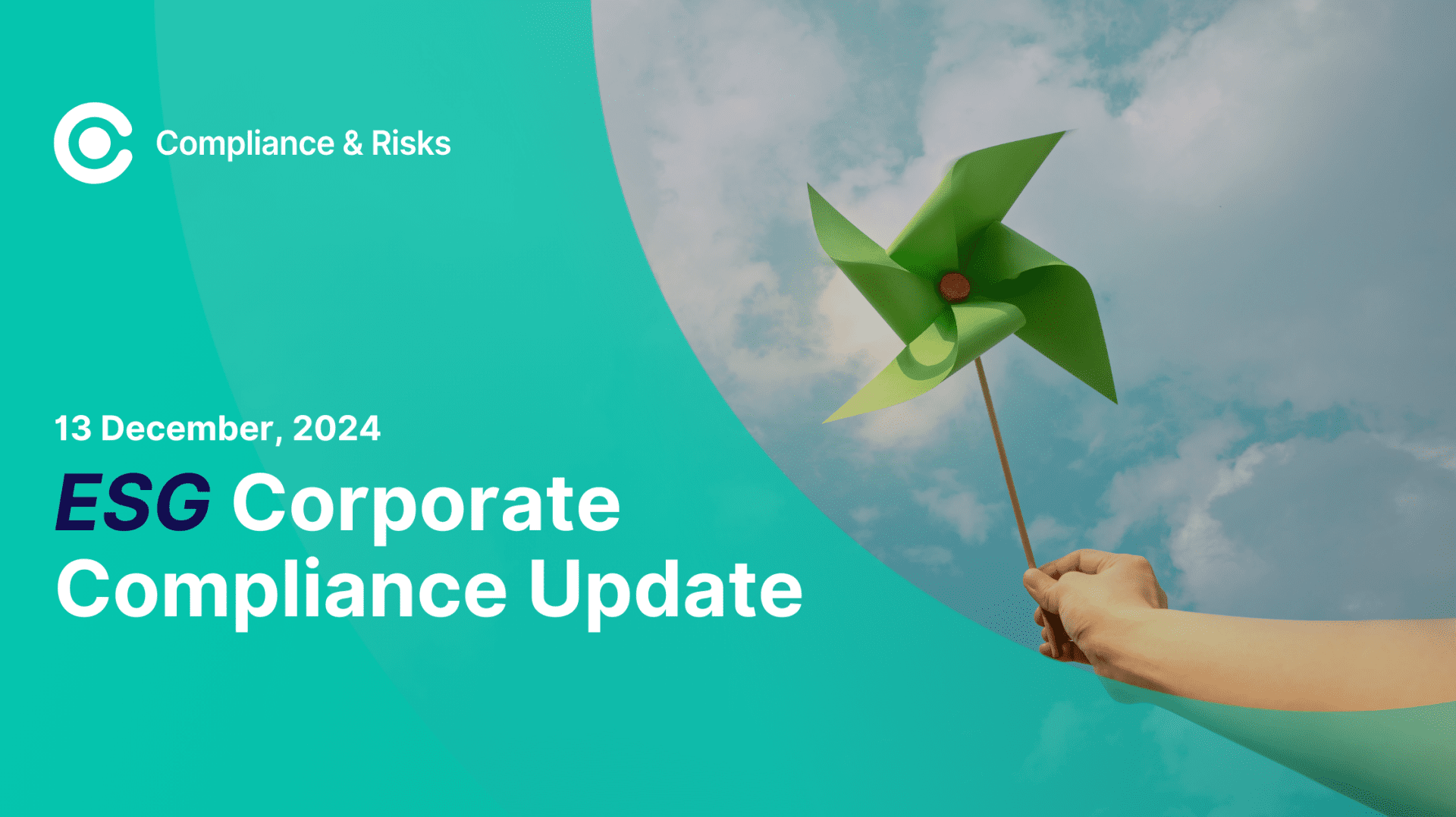 Compliance & Risks

13 December, 2024

ESG Corporate Compliance Update